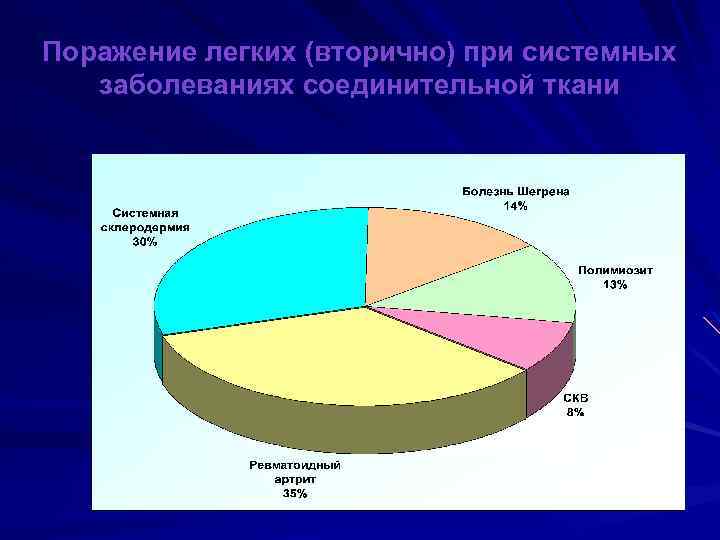 Поражение легких (вторично) при системных заболеваниях соединительной ткани

Системная склеродермия 30%

Болезнь Шегрена 14%

Полимиозит 13%

СКВ 8%

Ревматоидный артрит 35%